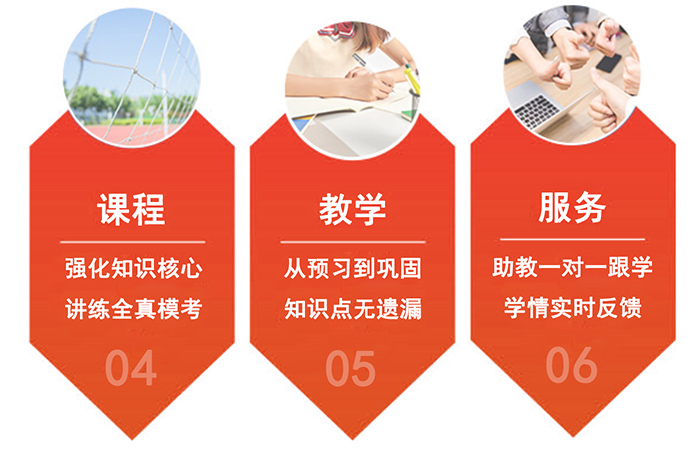 课程

强化知识核心
讲练全真模考

04

教学

从预习到巩固
知识点无遗漏

05

服务

助教一对一跟学
学情实时反馈

06